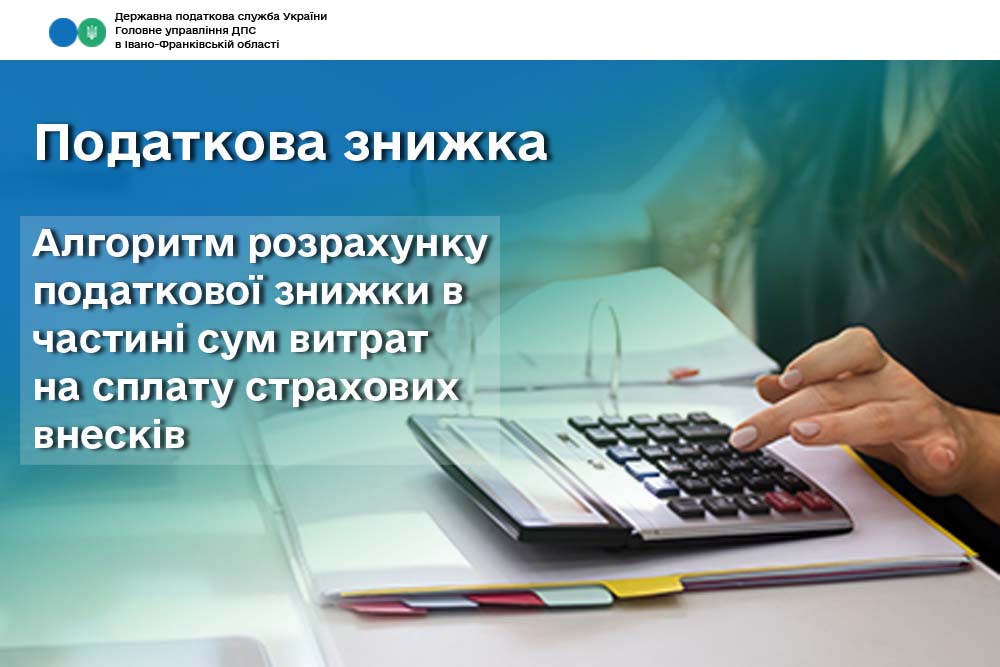 Державна податкова служба України
Головне управління ДПС
в Івано-Франківській області

Податкова знижка

Алгоритм розрахунку податкової знижки в частині сум витрат на сплату страхових внесків